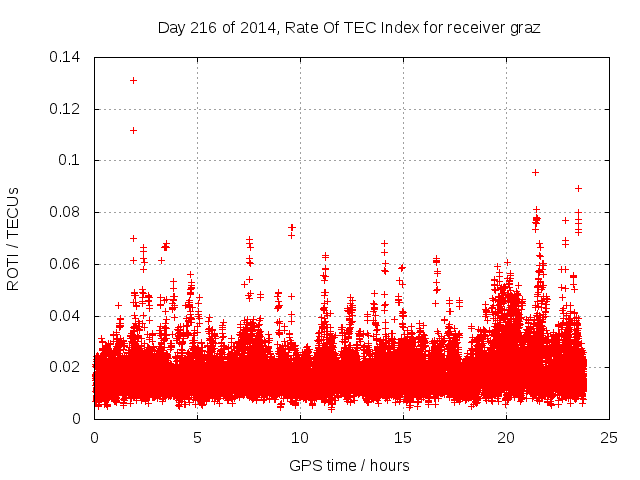 Day 216 of 2014, Rate Of TEC Index for receiver graz

ROTI / TECUs

0.14
0.12
0.1
0.08
0.06
0.04
0.02
0

0
5
10
15
20
25

GPS time / hours